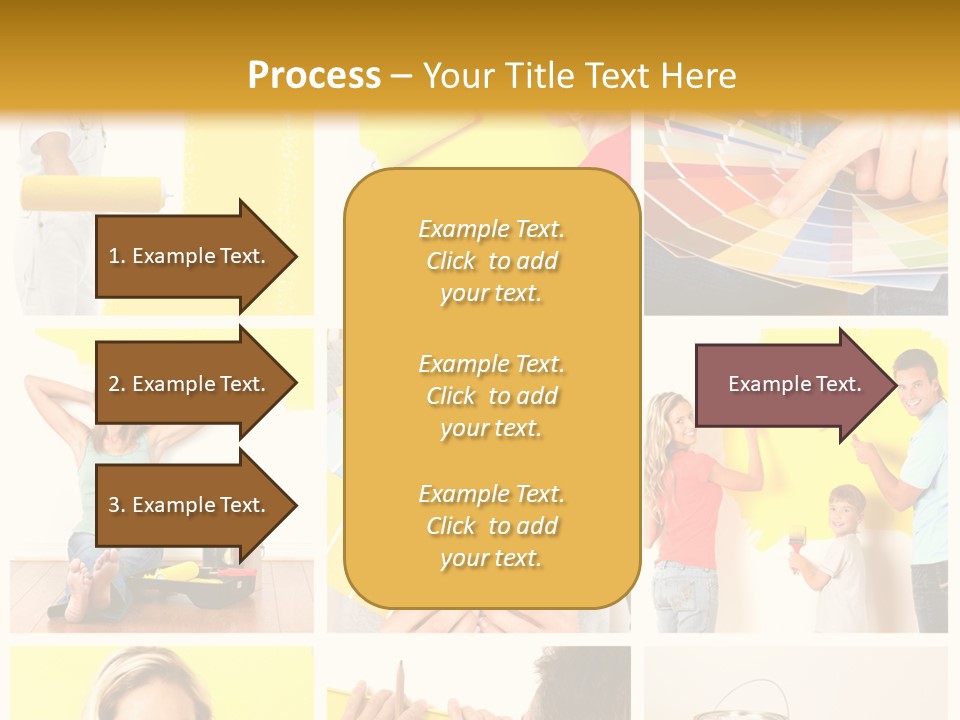 Process – Your Title Text Here

1. Example Text.

2. Example Text.

3. Example Text.

Example Text. Click to add your text.

Example Text. Click to add your text.

Example Text. Click to add your text.

Example Text.